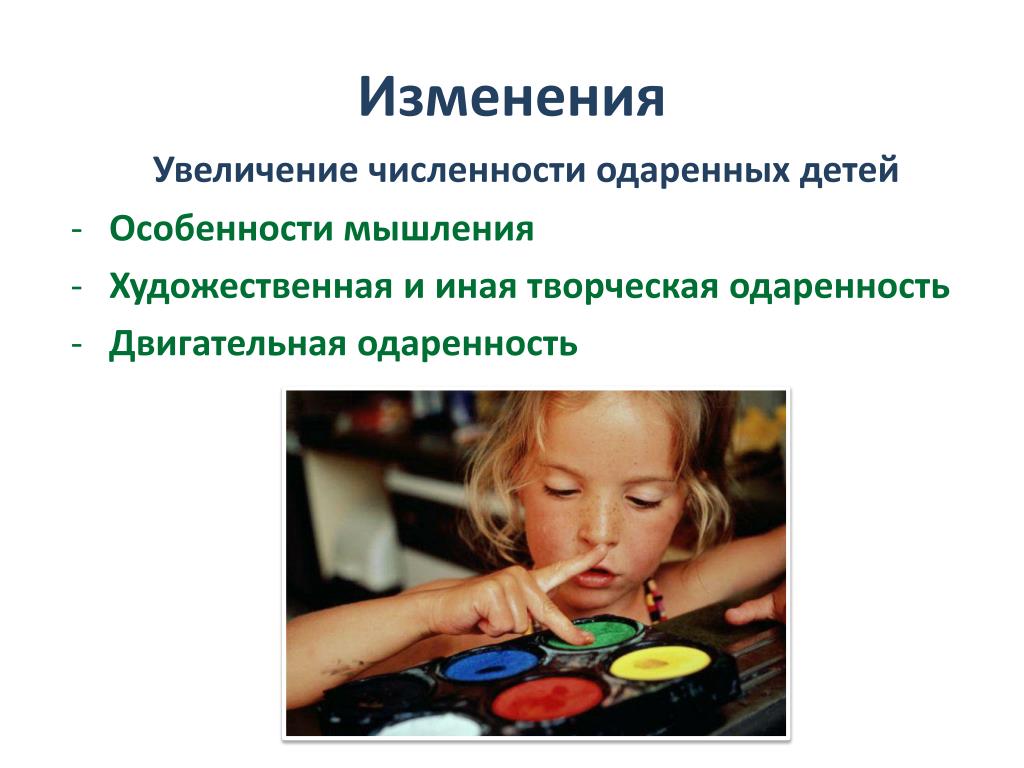 Изменения

Увеличение численности одаренных детей

- Особенности мышления
- Художественная и иная творческая одаренность
- Двигательная одаренность